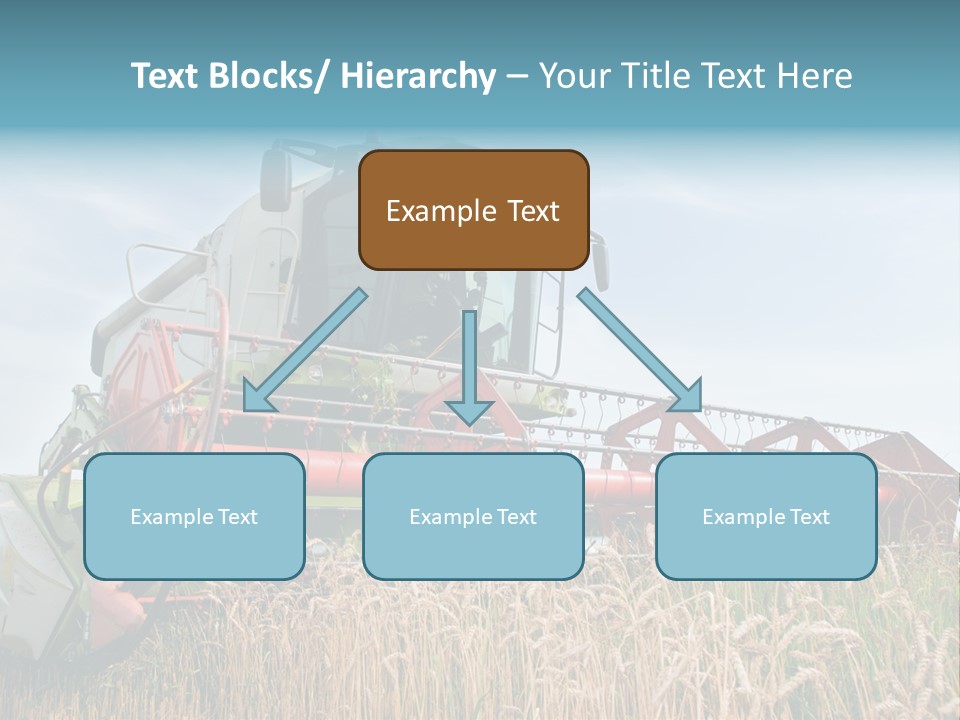 Text Blocks/ Hierarchy – Your Title Text Here

Example Text

Example Text

Example Text

Example Text